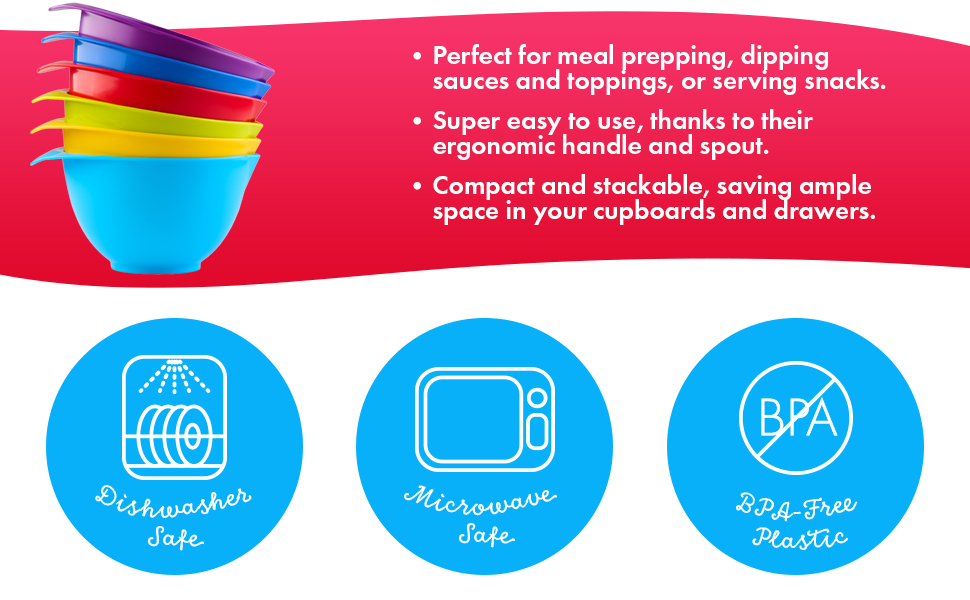 • Perfect for meal prepping, dipping sauces and toppings, or serving snacks.
• Super easy to use, thanks to their ergonomic handle and spout.
• Compact and stackable, saving ample space in your cupboards and drawers.

Dishwasher Safe

Microwave Safe

BPA

BPA-Free Plastic